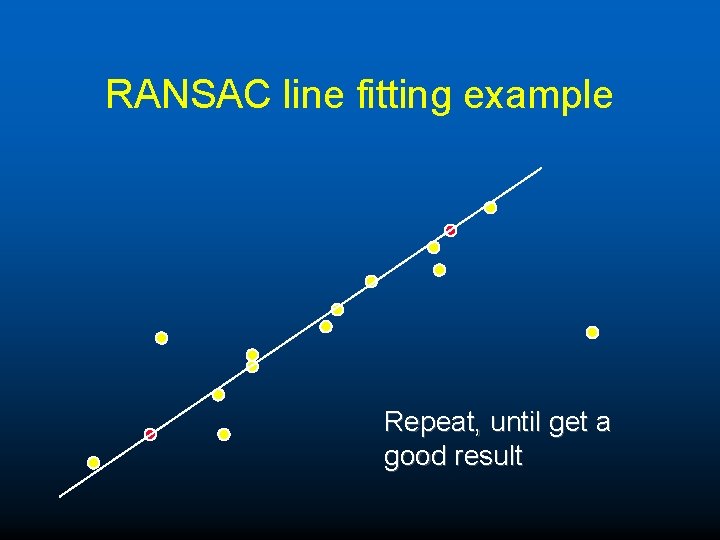 RANSAC line fitting example

Repeat, until get a good result